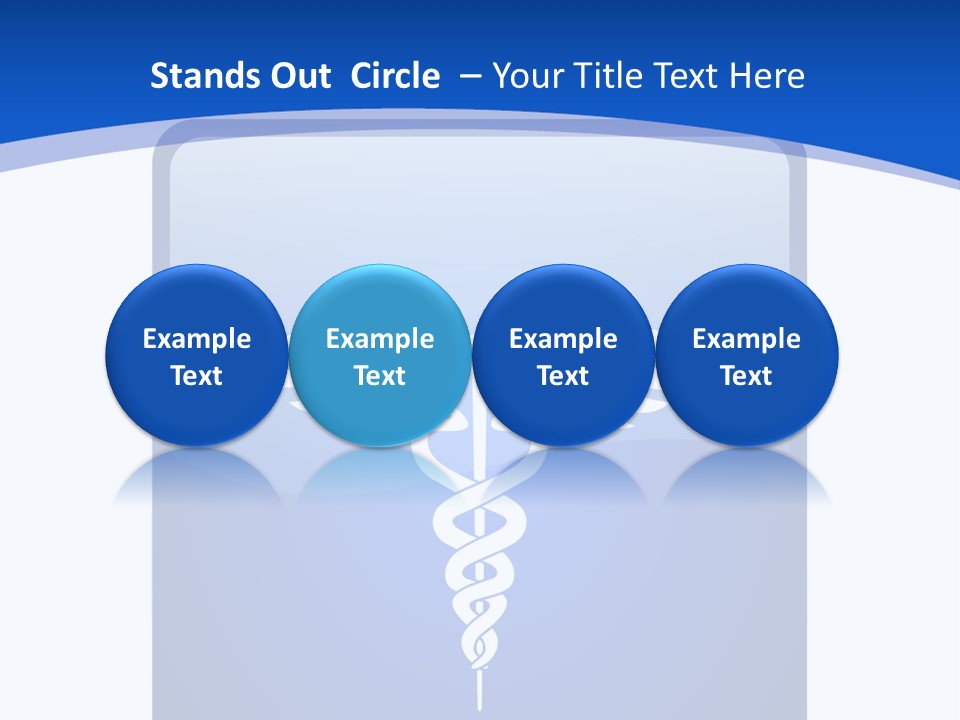 Stands Out Circle – Your Title Text Here

Example Text

Example Text

Example Text

Example Text